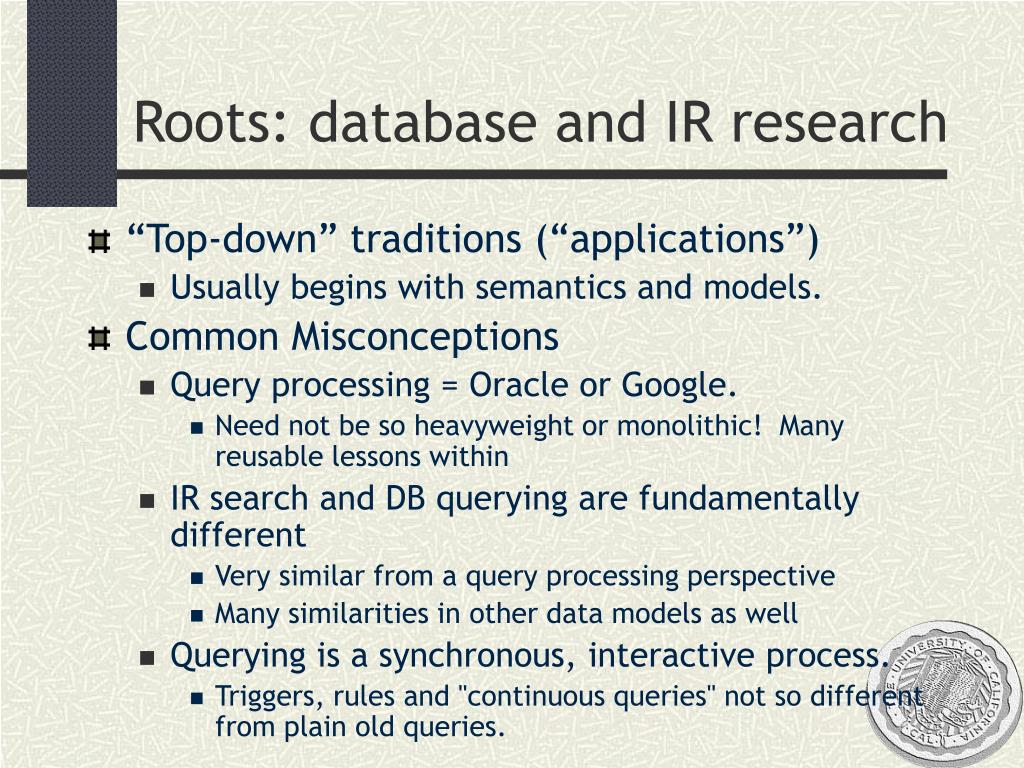 Roots: database and IR research

“Top-down” traditions (“applications”)

Usually begins with semantics and models.

Common Misconceptions

Query processing = Oracle or Google.

Need not be so heavyweight or monolithic! Many reusable lessons within

IR search and DB querying are fundamentally different

Very similar from a query processing perspective

Many similarities in other data models as well

Querying is a synchronous, interactive process.

Triggers, rules and "continuous queries" not so different from plain old queries.

THE UNIVERSITY OF CALIFORNIA